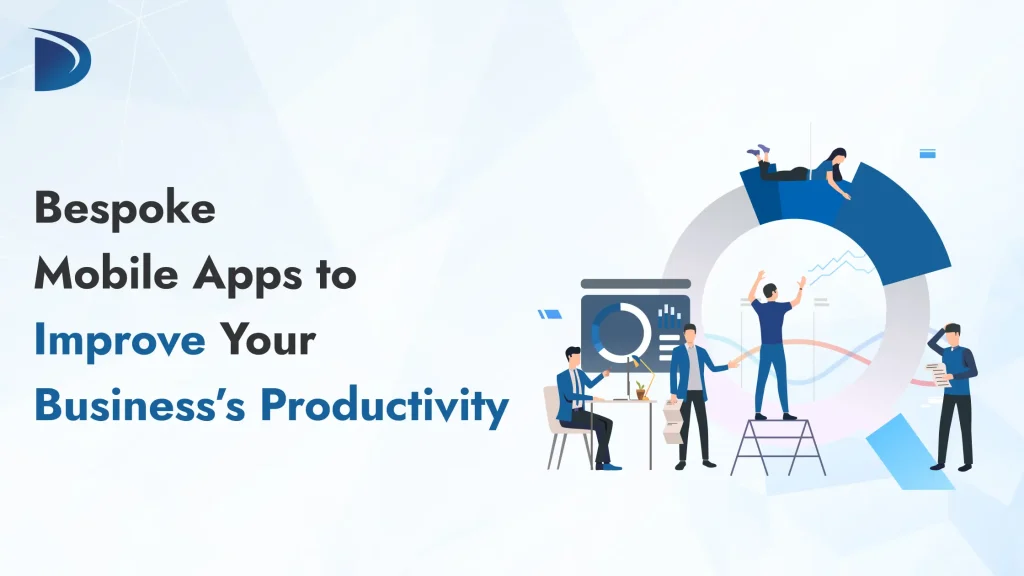 Bespoke
Mobile Apps to
Improve Your
Business's Productivity